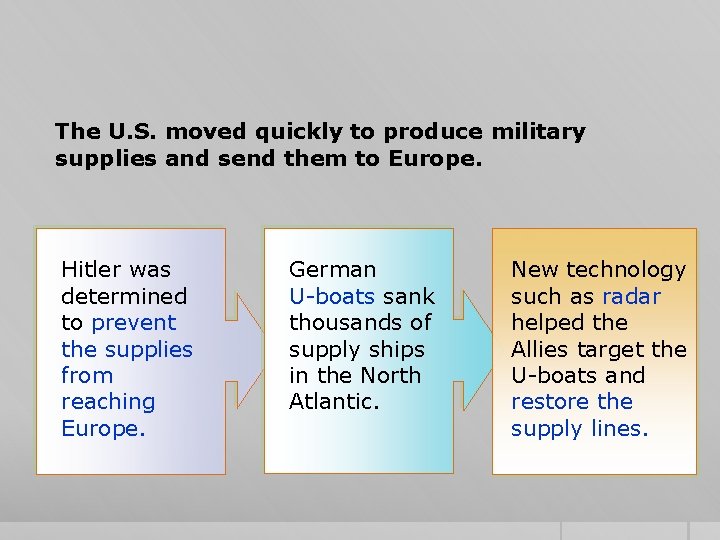 The U.S. moved quickly to produce military supplies and send them to Europe.

Hitler was determined to prevent the supplies from reaching Europe.

German U-boats sank thousands of supply ships in the North Atlantic.

New technology such as radar helped the Allies target the U-boats and restore the supply lines.